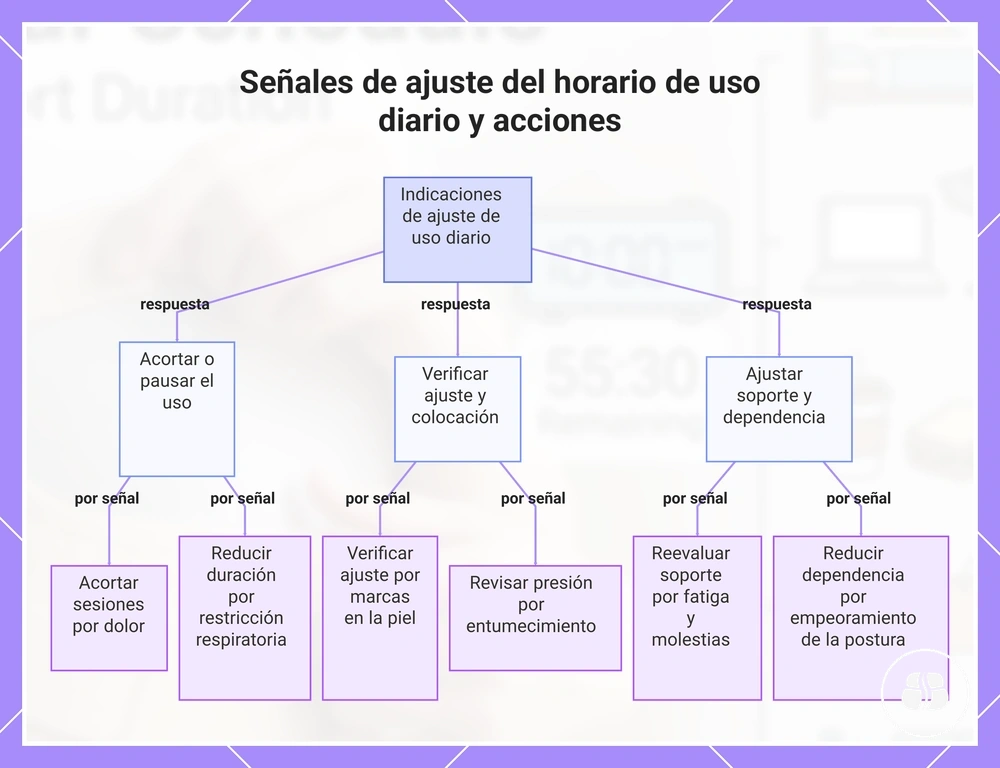 Señales de ajuste del horario de uso diario y acciones

Indicaciones de ajuste de uso diario

respuesta

respuesta

respuesta

Acortar o pausar el uso

Verificar ajuste y colocación

Ajustar soporte y dependencia

por señal

por señal

por señal

por señal

por señal

por señal

Acortar sesiones por dolor

Reducir duración por restricción respiratoria

Verificar ajuste por marcas en la piel

Revisar presión por entumecimiento

Reevaluar soporte por fatiga y molestias

Reducir dependencia por empeoramiento de la postura